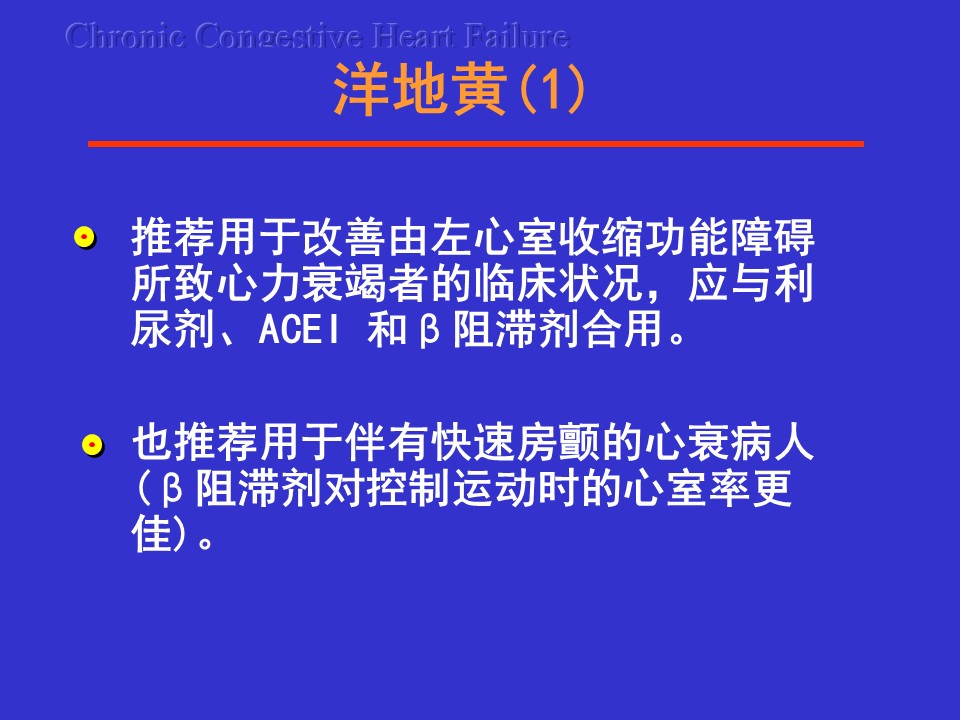 Chronic Congestive Heart Failure

洋地黄(1)

推荐用于改善由左心室收缩功能障碍所致心力衰竭者的临床状况，应与利尿剂、ACEI 和β阻滞剂合用。

也推荐用于伴有快速房颤的心衰病人（β阻滞剂对控制运动时的心室率更佳)。